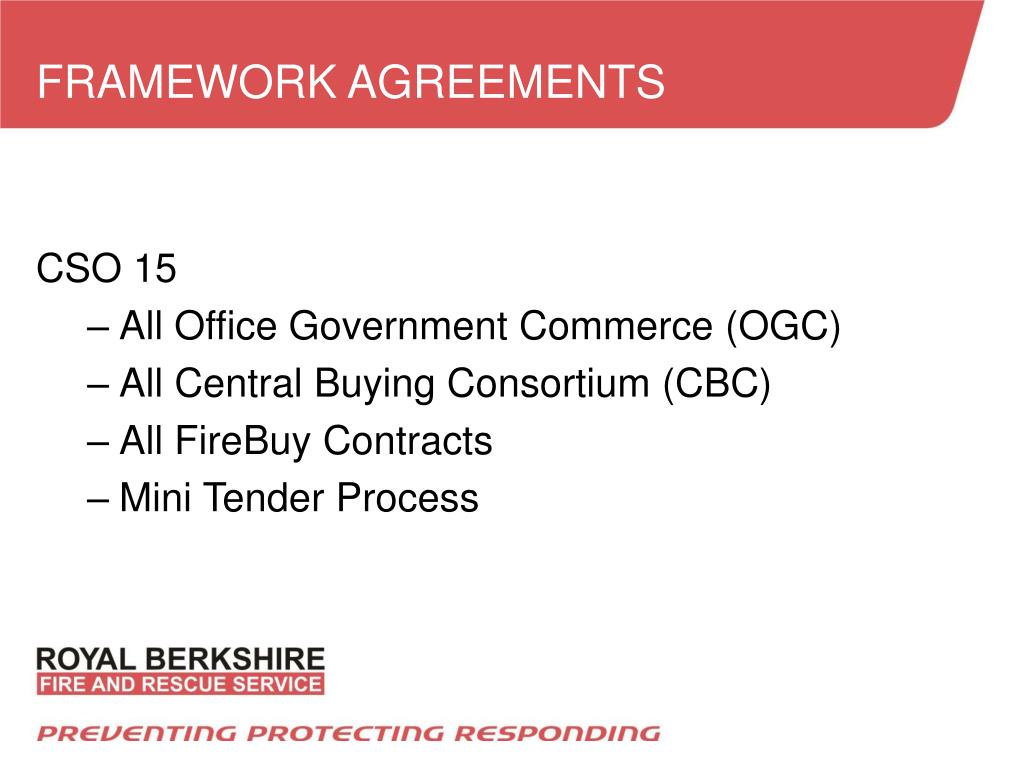 FRAMEWORK AGREEMENTS

CSO 15

– All Office Government Commerce (OGC)

– All Central Buying Consortium (CBC)

– All FireBuy Contracts

– Mini Tender Process

ROYAL BERKSHIRE
FIRE AND RESCUE SERVICE

PREVENTING PROTECTING RESPONDING